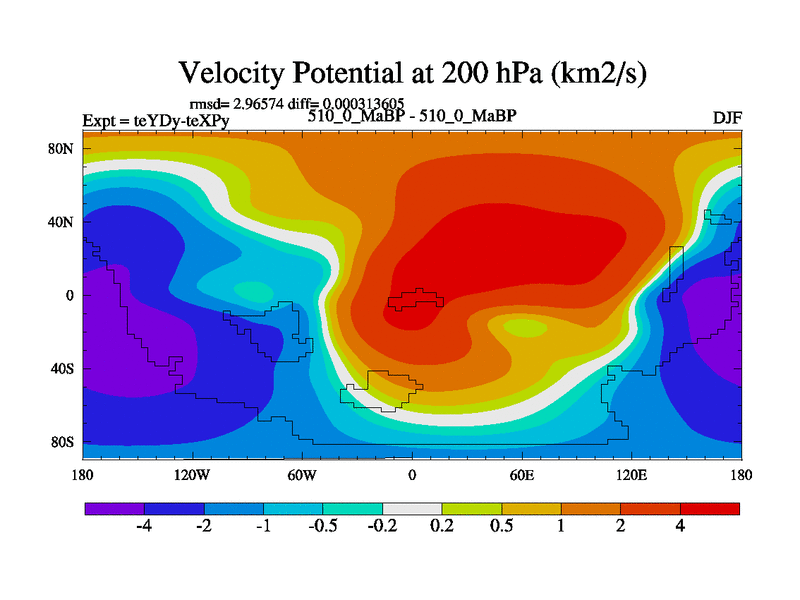 Velocity Potential at 200 hPa (km2/s)

rmsd= 2.96574 diff= 0.000313605

Expt = teYDy-teXPy

510_0_MaBP - 510_0_MaBP

DJF

80N
40N
0
40S
80S

180
120W
60W
0
60E
120E
180

-4
-2
-1
-0.5
-0.2
0.2
0.5
1
2
4